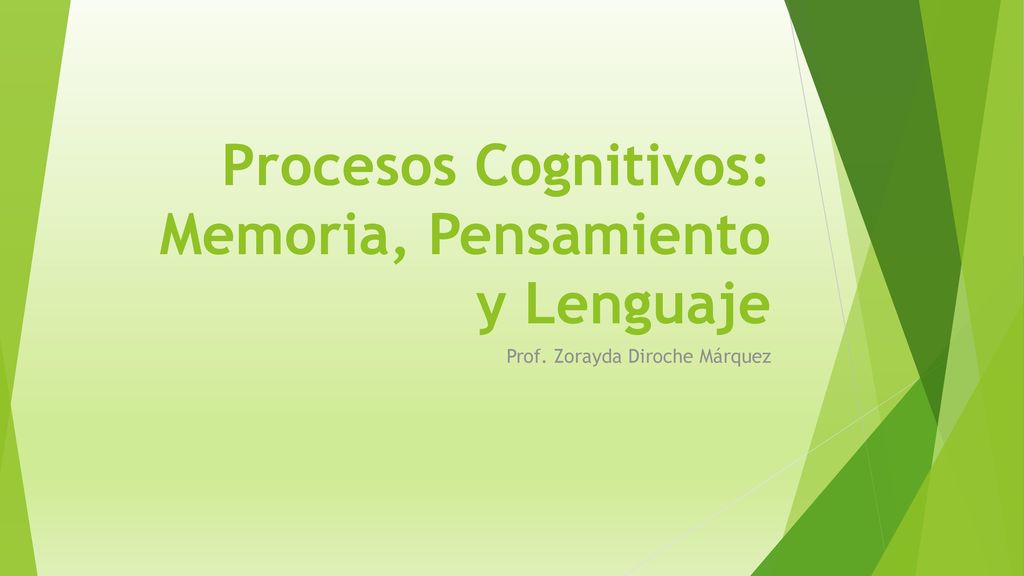 Procesos Cognitivos: Memoria, Pensamiento y Lenguaje

Prof. Zorayda Diroche Márquez